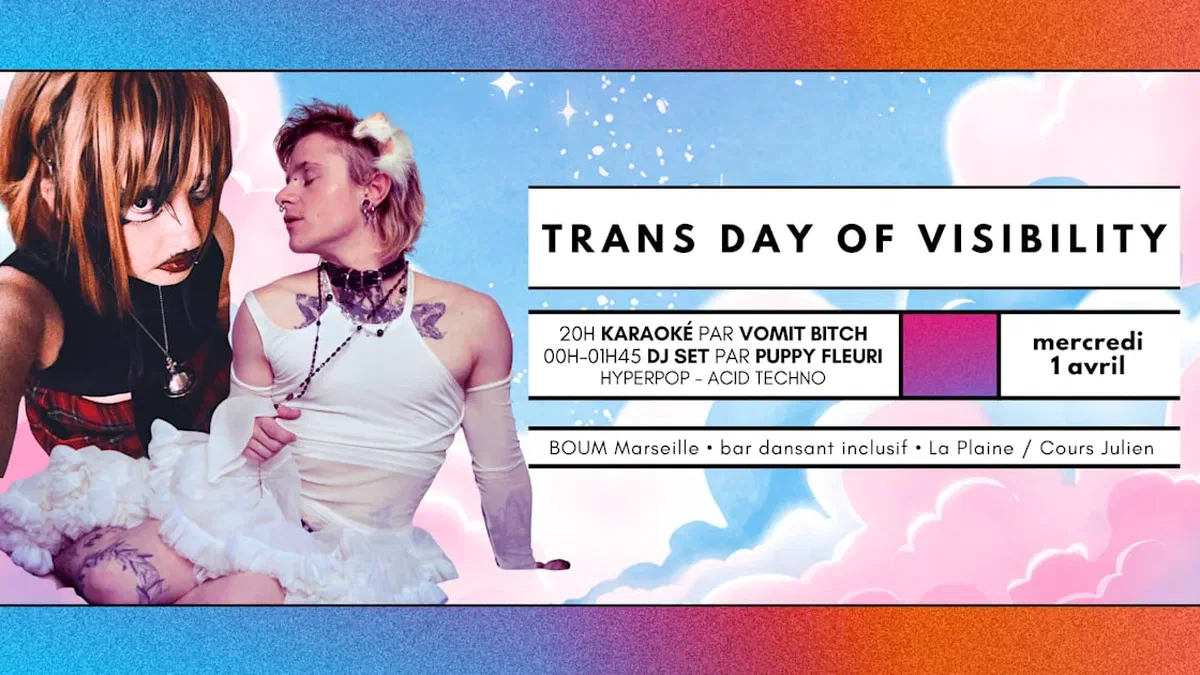 TRANS DAY OF VISIBILITY

20H KARAOKÉ PAR VOMIT BITCH
00H-01H45 DJ SET PAR PUPPY FLEURI
HYPERPOP - ACID TECHNO

mercredi
1 avril

BOUM Marseille • bar dansant inclusif • La Plaine / Cours Julien